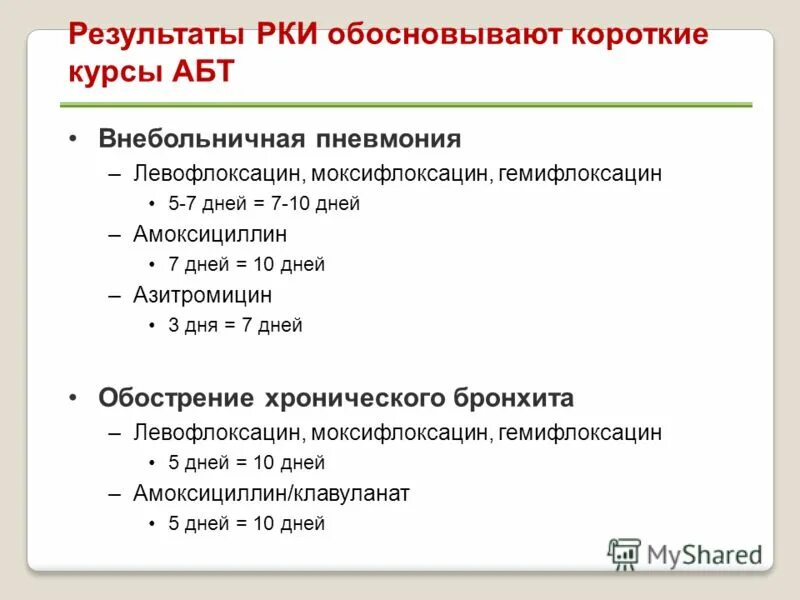 Результаты РКИ обосновывают короткие курсы АБТ

• Внебольничная пневмония
– Левофлоксацин, моксифлоксацин, гемифлоксацин
• 5-7 дней = 7-10 дней
– Амоксициллин
• 7 дней = 10 дней
– Азитромицин
• 3 дня = 7 дней

• Обострение хронического бронхита
– Левофлоксацин, моксифлоксацин, гемифлоксацин
• 5 дней = 10 дней
– Амоксициллин/клавуланат
• 5 дней = 10 дней

MyShared